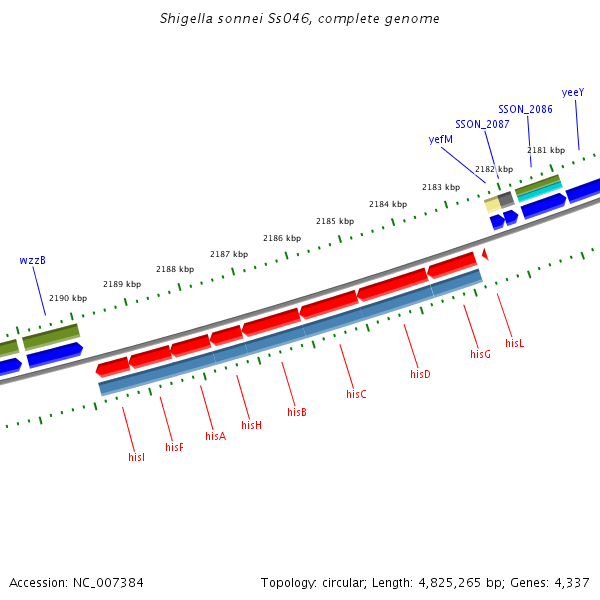 Shigella sonnei Ss046, complete genome

yeeY
SSON_2086
SSON_2087
yefM
2181 kbp
2182 kbp
2183 kbp
2184 kbp
2185 kbp
2186 kbp
2187 kbp
2188 kbp
2189 kbp
2190 kbp
wzzB

hisL
hisG
hisD
hisC
hisB
hisH
hisA
hisF
hisI

Accession: NC_007384

Topology: circular; Length: 4,825,265 bp; Genes: 4,337